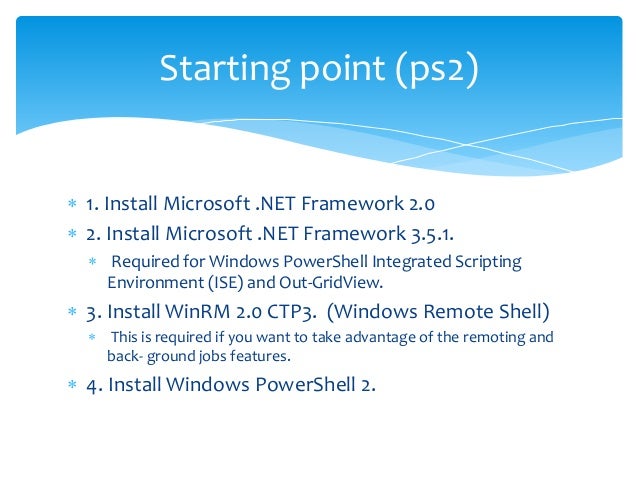 Starting point (ps2)

* 1. Install Microsoft .NET Framework 2.0
* 2. Install Microsoft .NET Framework 3.5.1.
  * Required for Windows PowerShell Integrated Scripting Environment (ISE) and Out-GridView.
* 3. Install WinRM 2.0 CTP3. (Windows Remote Shell)
  * This is required if you want to take advantage of the remoting and back- ground jobs features.
* 4. Install Windows PowerShell 2.